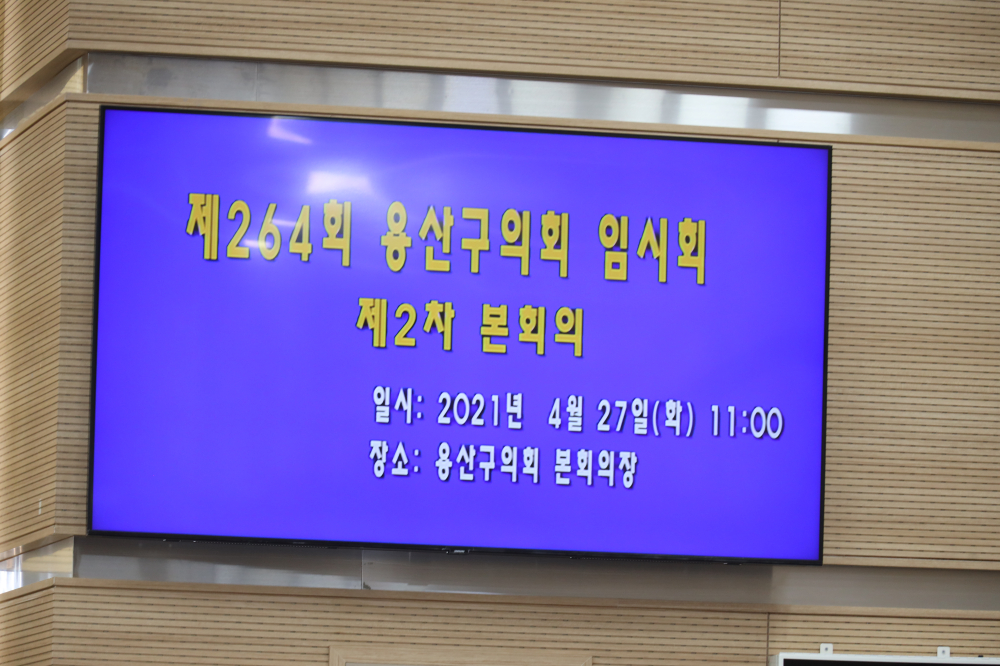 제264회 용산구의회 임시회
제2차 본회의

일시: 2021년 4월 27일(화) 11:00
장소: 용산구의회 본회의장